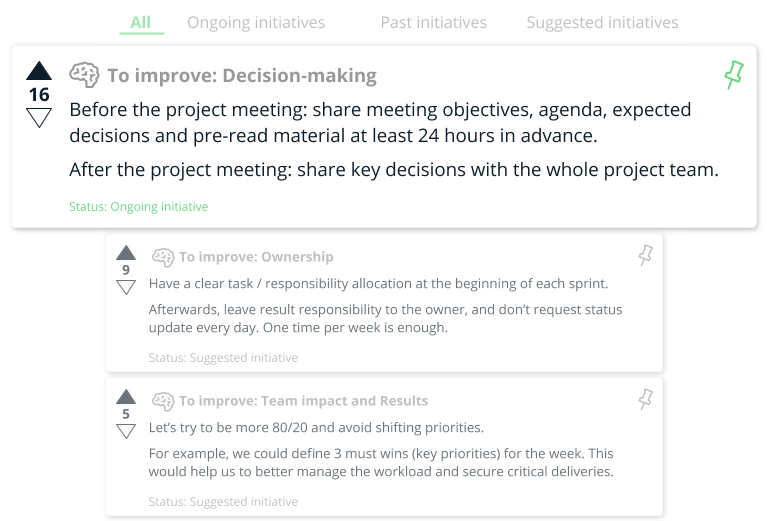 All Ongoing initiatives Past initiatives Suggested initiatives

16

To improve: Decision-making

Before the project meeting: share meeting objectives, agenda, expected decisions and pre-read material at least 24 hours in advance.

After the project meeting: share key decisions with the whole project team.

Status: Ongoing initiative

9

To improve: Ownership

Have a clear task / responsibility allocation at the beginning of each sprint.

Afterwards, leave result responsibility to the owner, and don't request status update every day. One time per week is enough.

Status: Suggested initiative

5

To improve: Team impact and Results

Let's try to be more 80/20 and avoid shifting priorities.

For example, we could define 3 must wins (key priorities) for the week. This would help us to better manage the workload and secure critical deliveries.

Status: Suggested initiative